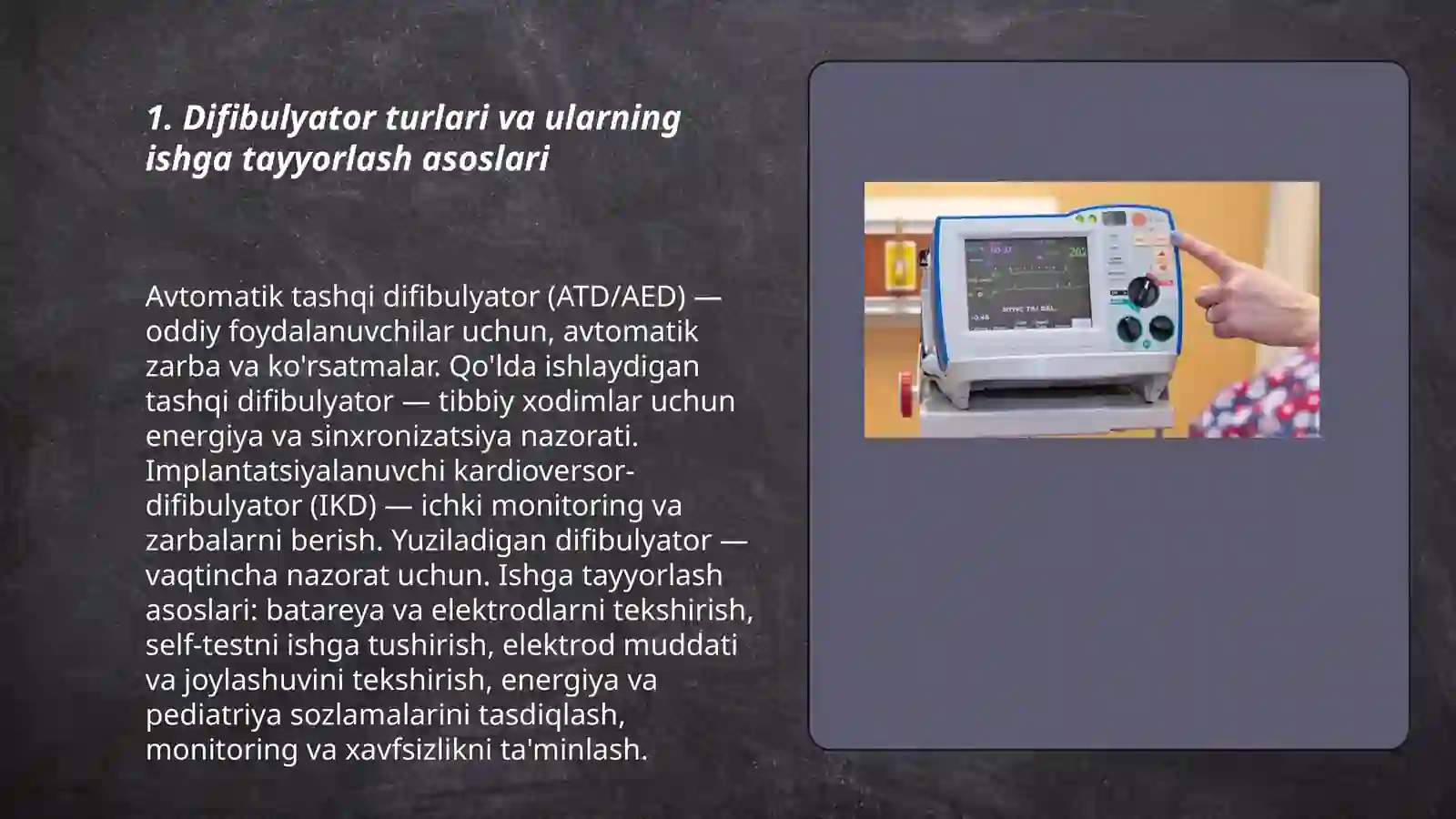 1. Difibulyator turlari va ularning ishga tayyorlash asoslari

Avtomatik tashqi difibulyator (ATD/AED) — oddiy foydalanuvchilar uchun, avtomatik zarba va ko'rsatmalar. Qo'lda ishlaydigan tashqi difibulyator — tibbiy xodimlar uchun energiya va sinxronizatsiya nazorati. Implantatsiyalanuvchi kardioversor-difibulyator (IKD) — ichki monitoring va zarbalarni berish. Yuziladigan difibulyator — vaqtincha nazorat uchun. Ishga tayyorlash asoslari: batareya va elektrodlarni tekshirish, self-testni ishga tushirish, elektrod muddati va joylashuvini tekshirish, energiya va pediatriya sozlamalarini tasdiqlash, monitoring va xavfsizlikni ta'minlash.